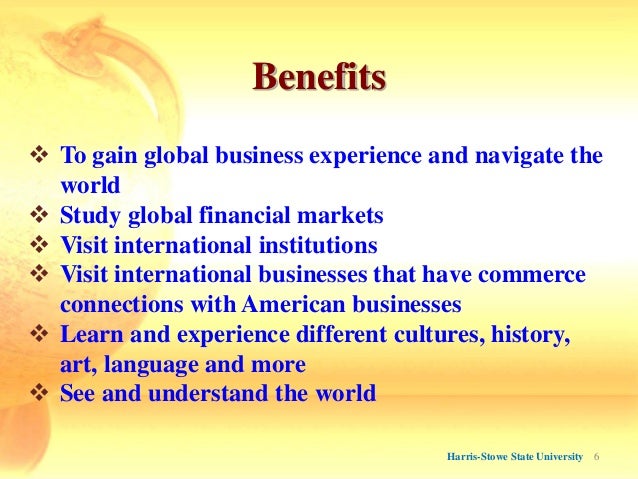 Benefits

❖ To gain global business experience and navigate the world
❖ Study global financial markets
❖ Visit international institutions
❖ Visit international businesses that have commerce connections with American businesses
❖ Learn and experience different cultures, history, art, language and more
❖ See and understand the world

Harris-Stowe State University 6